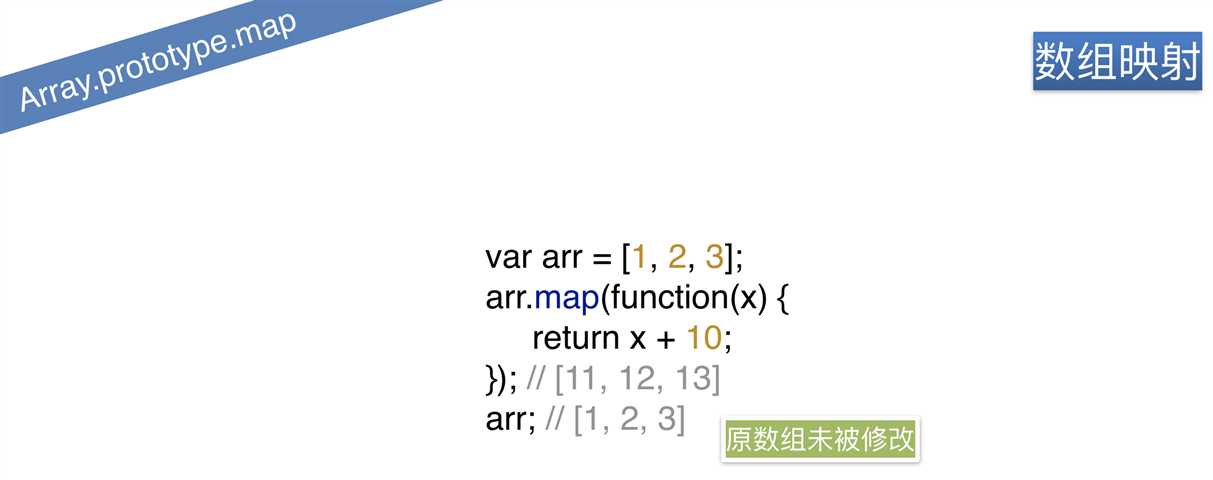 Array.prototype.map

数组映射

var arr = [1, 2, 3];
arr.map(function(x) {
return x + 10;
}); // [11, 12, 13]
arr; // [1, 2, 3]

原数组未被修改